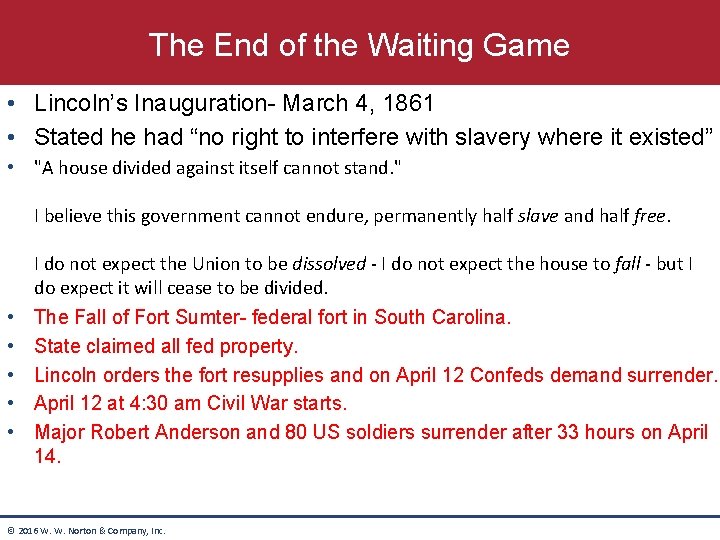 The End of the Waiting Game

• Lincoln's Inauguration- March 4, 1861
• Stated he had "no right to interfere with slavery where it existed"
• "A house divided against itself cannot stand."

I believe this government cannot endure, permanently half slave and half free.

I do not expect the Union to be dissolved - I do not expect the house to fall - but I do expect it will cease to be divided.
• The Fall of Fort Sumter- federal fort in South Carolina.
• State claimed all fed property.
• Lincoln orders the fort resupplies and on April 12 Confeds demand surrender.
• April 12 at 4:30 am Civil War starts.
• Major Robert Anderson and 80 US soldiers surrender after 33 hours on April 14.

© 2016 W. W. Norton & Company, Inc.